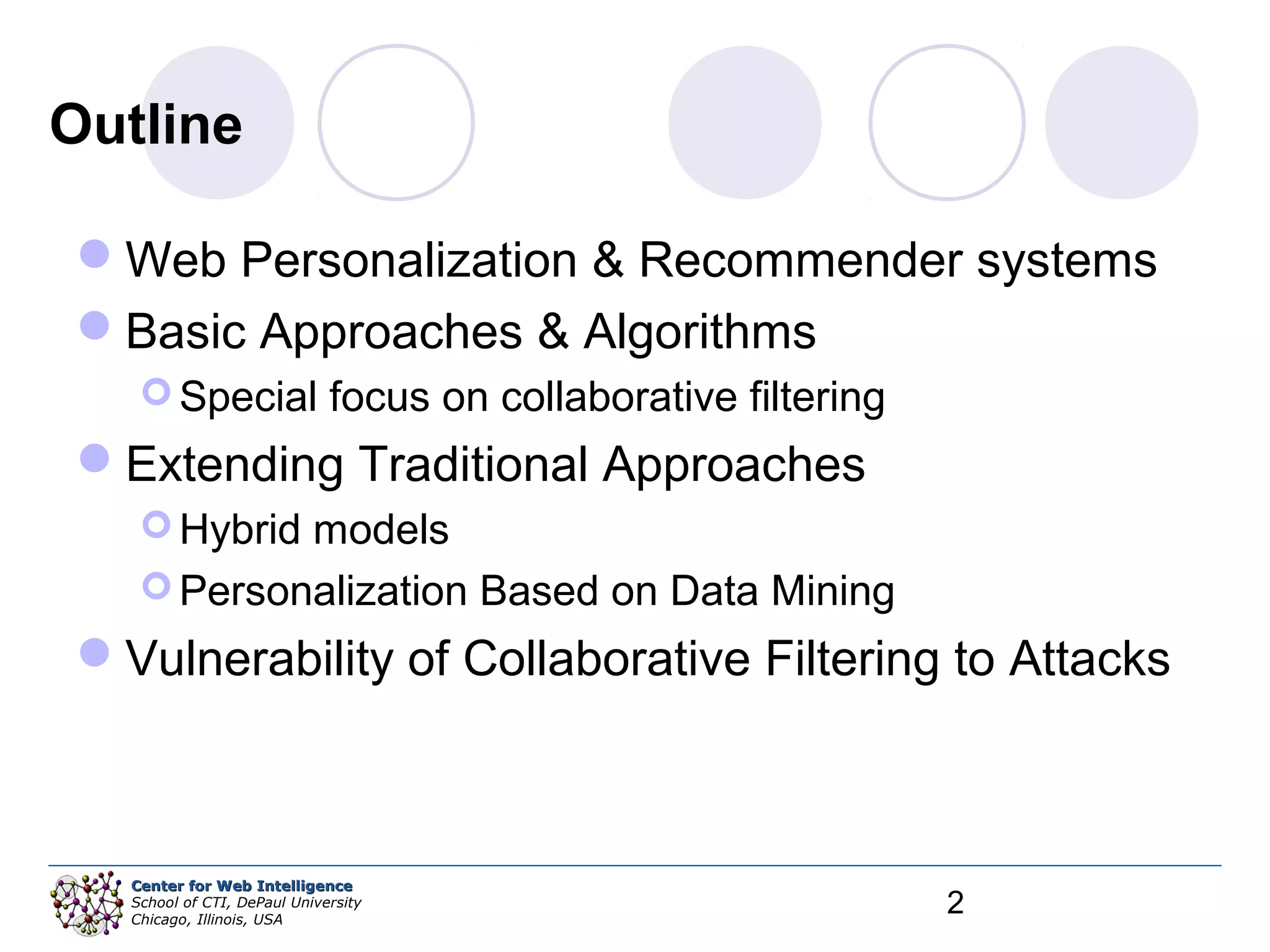 Outline

Web Personalization & Recommender systems

Basic Approaches & Algorithms

Special focus on collaborative filtering

Extending Traditional Approaches

Hybrid models

Personalization Based on Data Mining

Vulnerability of Collaborative Filtering to Attacks

Center for Web Intelligence
School of CTI, DePaul University
Chicago, Illinois, USA

2